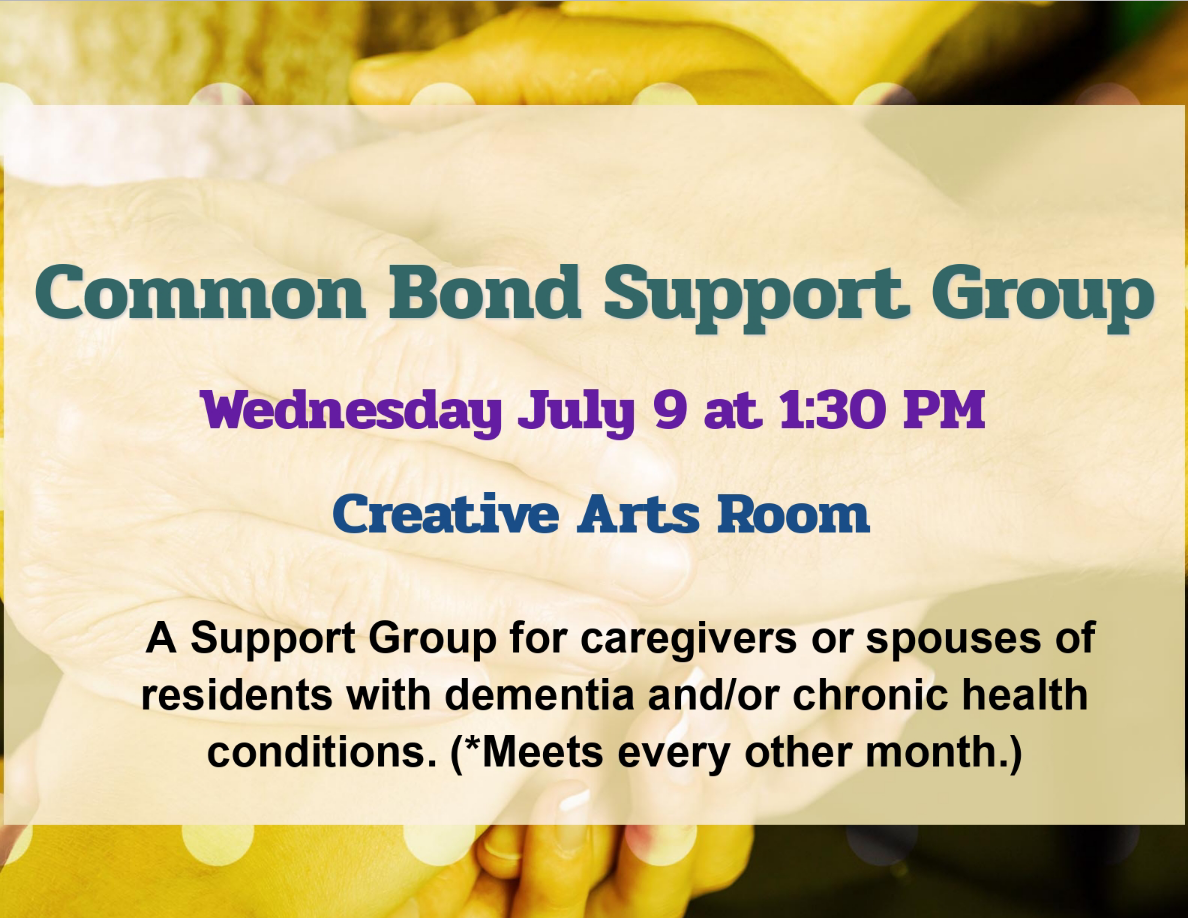 Common Bond Support Group

Wednesday July 9 at 1:30 PM

Creative Arts Room

A Support Group for caregivers or spouses of residents with dementia and/or chronic health conditions. (*Meets every other month.)